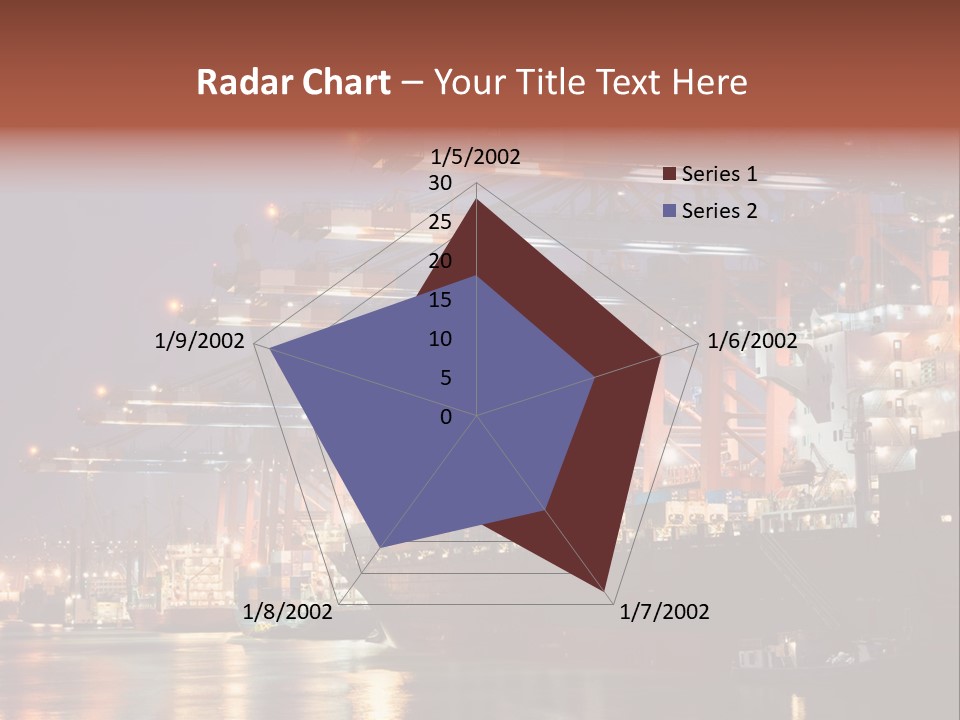 Radar Chart – Your Title Text Here

1/5/2002
30
25
20
15
10
5
0
1/6/2002
1/7/2002
1/8/2002
1/9/2002

Series 1
Series 2